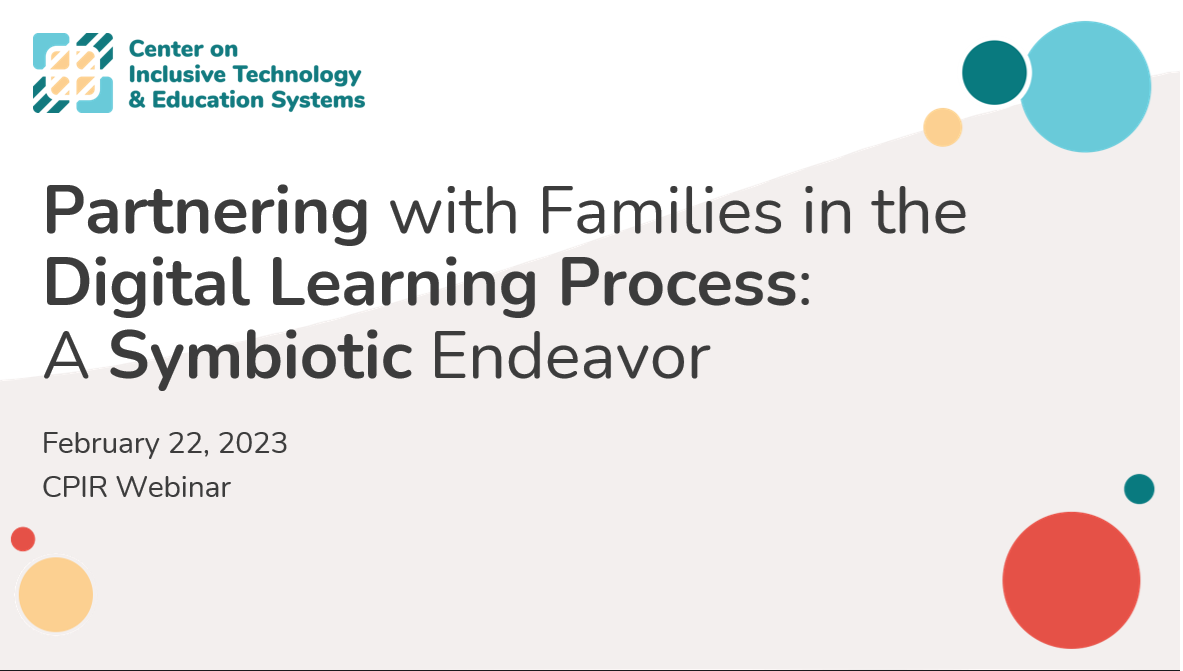 Center on Inclusive Technology & Education Systems

Partnering with Families in the Digital Learning Process: A Symbiotic Endeavor

February 22, 2023
CPIR Webinar